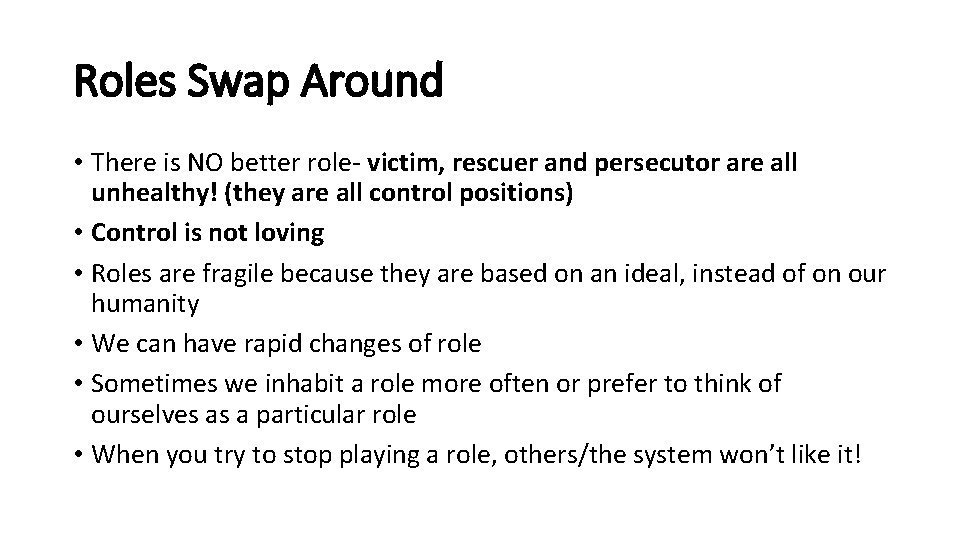 Roles Swap Around

• There is NO better role- victim, rescuer and persecutor are all unhealthy! (they are all control positions)
• Control is not loving
• Roles are fragile because they are based on an ideal, instead of on our humanity
• We can have rapid changes of role
• Sometimes we inhabit a role more often or prefer to think of ourselves as a particular role
• When you try to stop playing a role, others/the system won't like it!